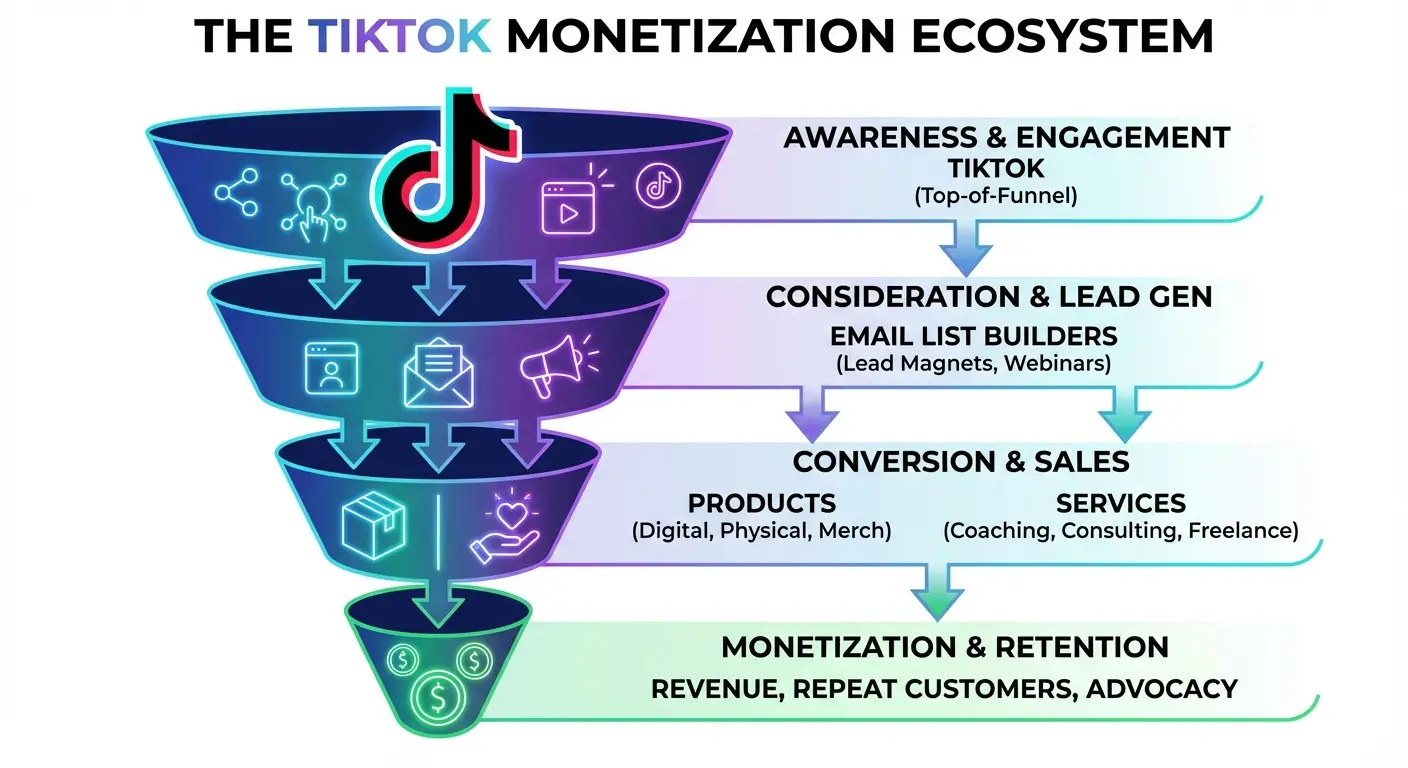 THE TIKTOK MONETIZATION ECOSYSTEM

AWARENESS & ENGAGEMENT
TIKTOK
(Top-of-Funnel)

CONSIDERATION & LEAD GEN
EMAIL LIST BUILDERS
(Lead Magnets, Webinars)

CONVERSION & SALES
PRODUCTS
(Digital, Physical, Merch)
SERVICES
(Coaching, Consulting, Freelance)

MONETIZATION & RETENTION
REVENUE, REPEAT CUSTOMERS, ADVOCACY